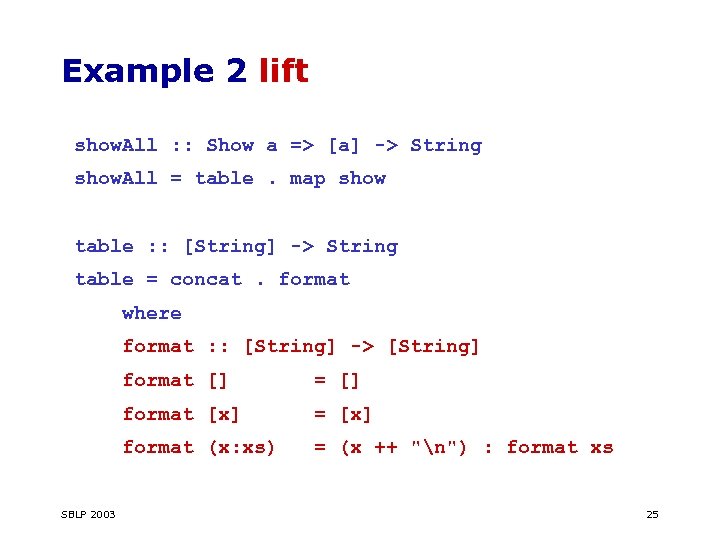 Example 2 lift

showAll :: Show a => [a] -> String
showAll = table . map show

table :: [String] -> String
table = concat . format
    where
    format :: [String] -> [String]
    format []        = []
    format [x]       = [x]
    format (x:xs)    = (x ++ "\n") : format xs

SBLP 2003

25